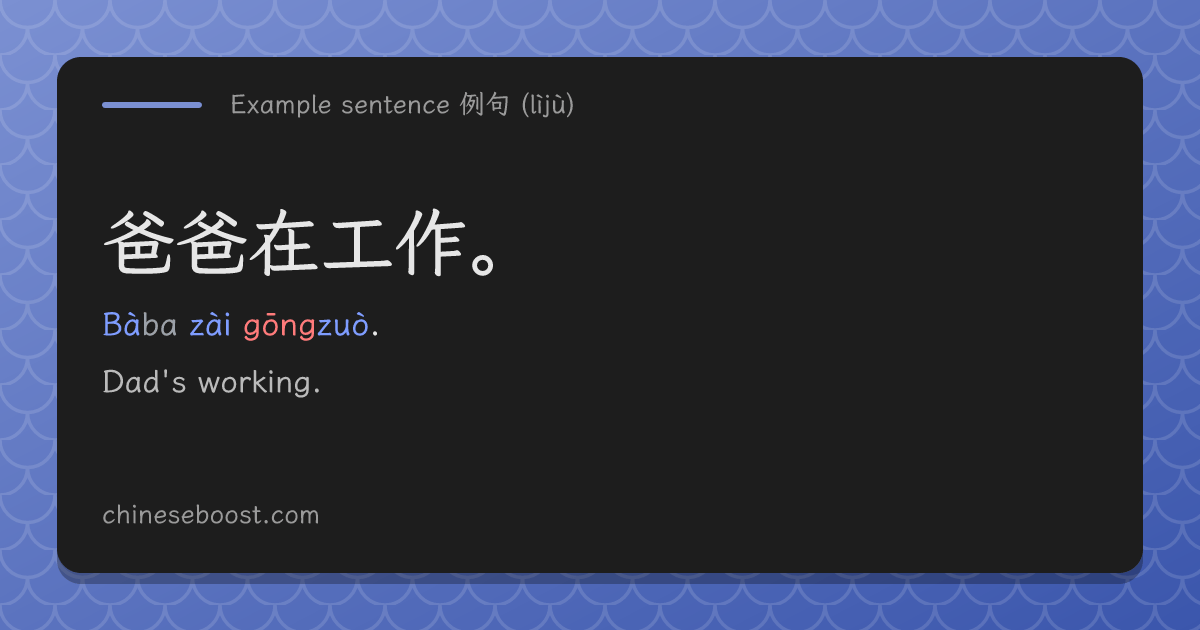 Example sentence 例句 (lìjù)

爸爸在工作。

Bàba zài gōngzuò.

Dad's working.

chineseboost.com